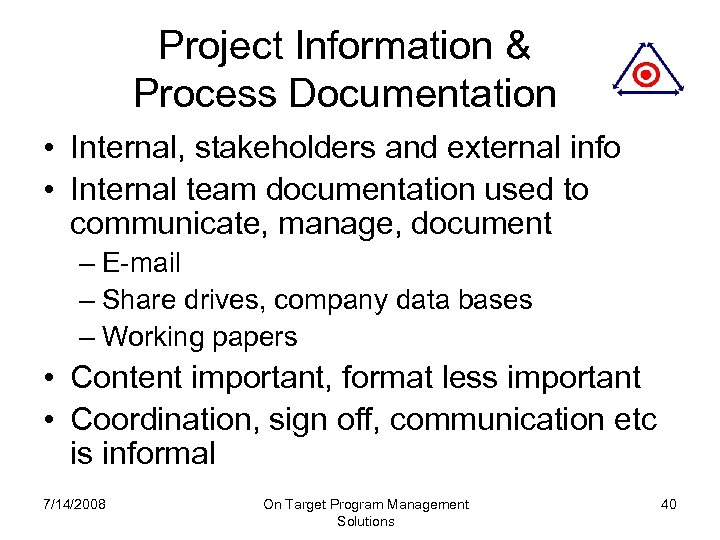 Project Information &
Process Documentation

• Internal, stakeholders and external info
• Internal team documentation used to communicate, manage, document
– E-mail
– Share drives, company data bases
– Working papers
• Content important, format less important
• Coordination, sign off, communication etc is informal

7/14/2008

On Target Program Management Solutions

40